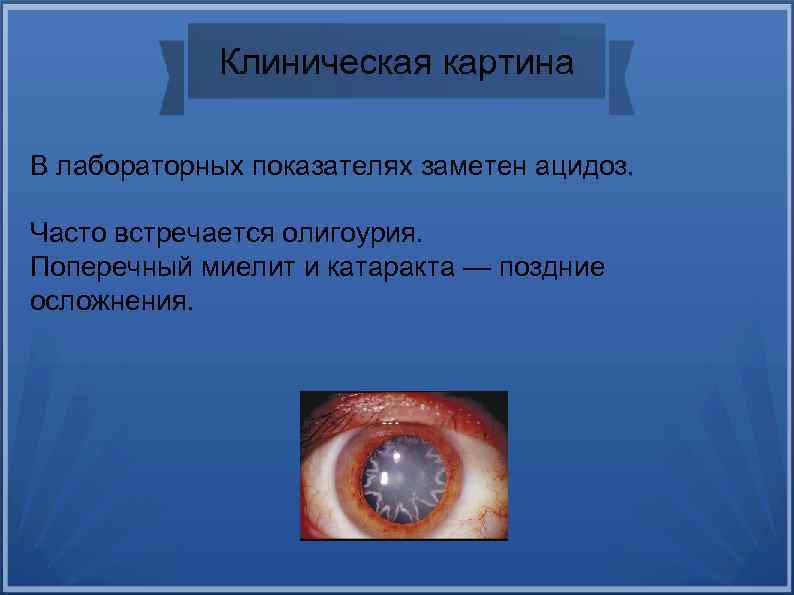 Клиническая картина

В лабораторных показателях заметен ацидоз.

Часто встречается олигоурия.
Поперечный миелит и катаракта — поздние осложнения.